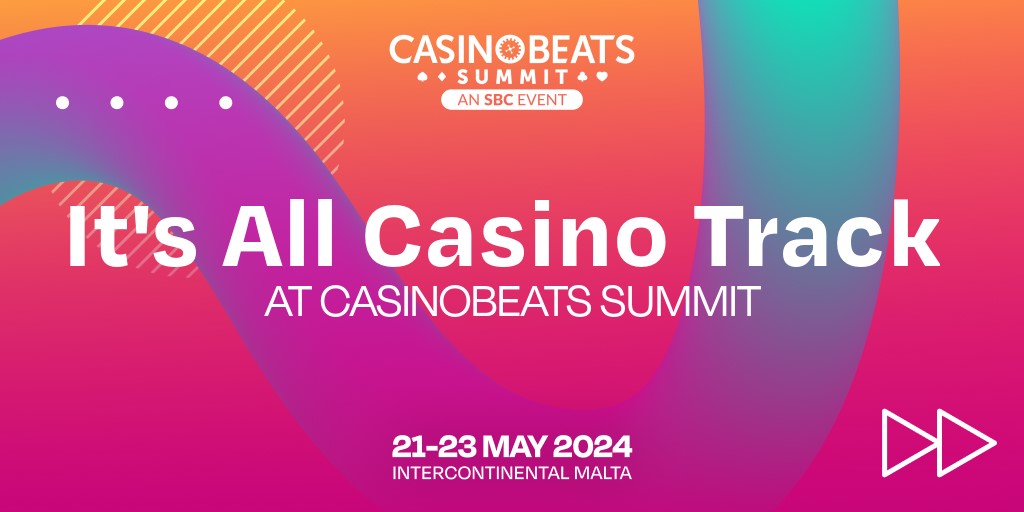 CASINOBEATS
SUMMIT
AN SBC EVENT

It's All Casino Track
AT CASINOBEATS SUMMIT

21-23 MAY 2024
INTERCONTINENTAL MALTA